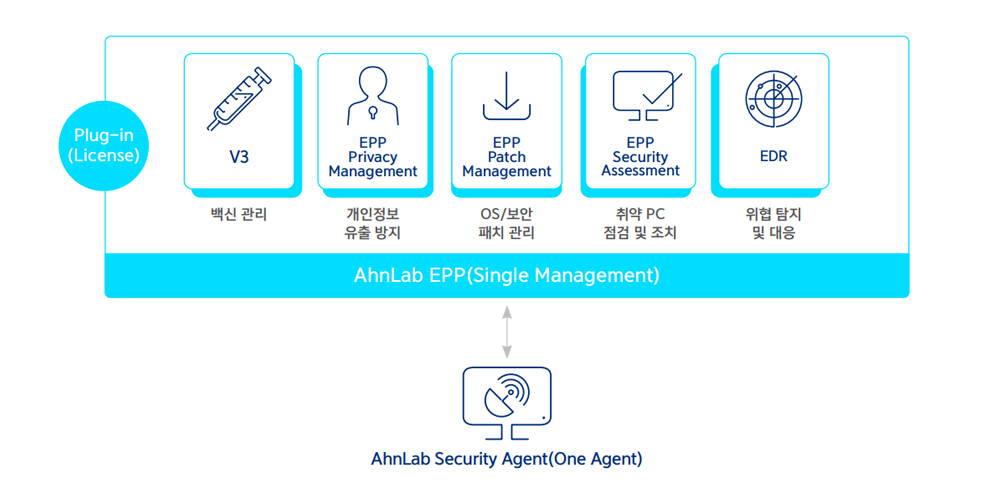 Plug-in
(License)

V3

백신 관리

EPP
Privacy
Management

개인정보
유출 방지

EPP
Patch
Management

OS/보안
패치 관리

EPP
Security
Assessment

취약 PC
점검 및 조치

EDR

위협 탐지
및 대응

AhnLab EPP(Single Management)

AhnLab Security Agent(One Agent)